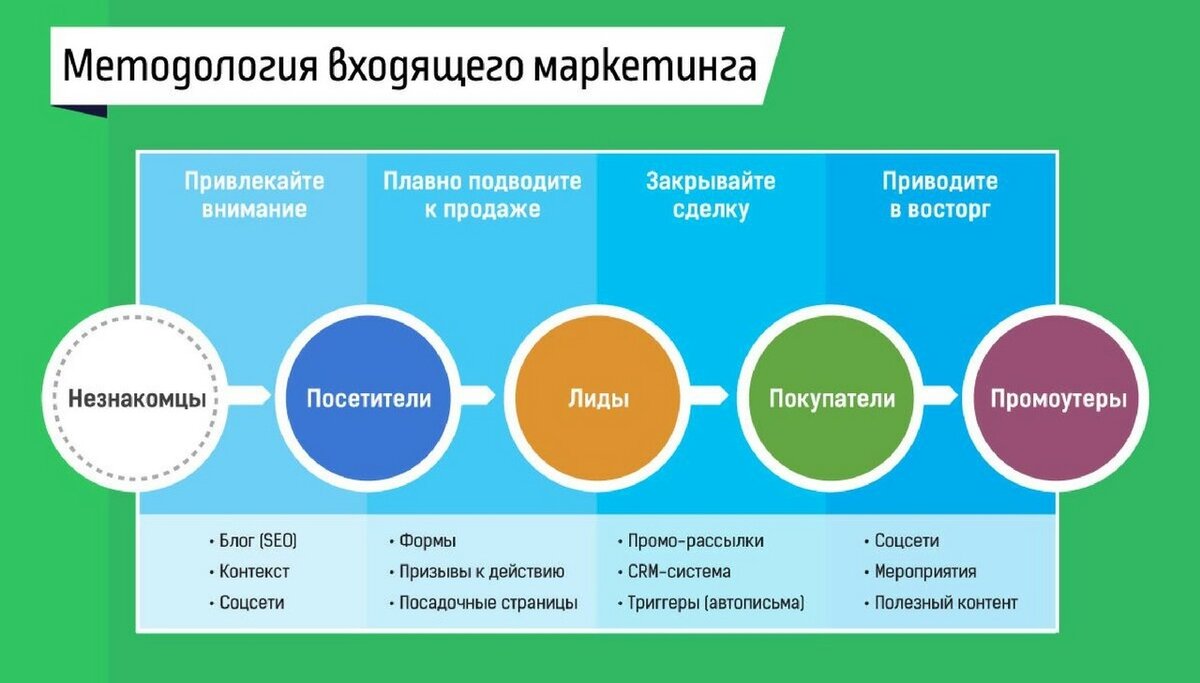 Методология входящего маркетинга

Привлекайте внимание

Плавно подводите к продаже

Закрывайте сделку

Приводите в восторг

Незнакомцы

Посетители

Лиды

Покупатели

Промоутеры

• Блог (SEO)
• Контекст
• Соцсети

• Формы
• Призывы к действию
• Посадочные страницы

• Промо-рассылки
• CRM-система
• Триггеры (автописьма)

• Соцсети
• Мероприятия
• Полезный контент